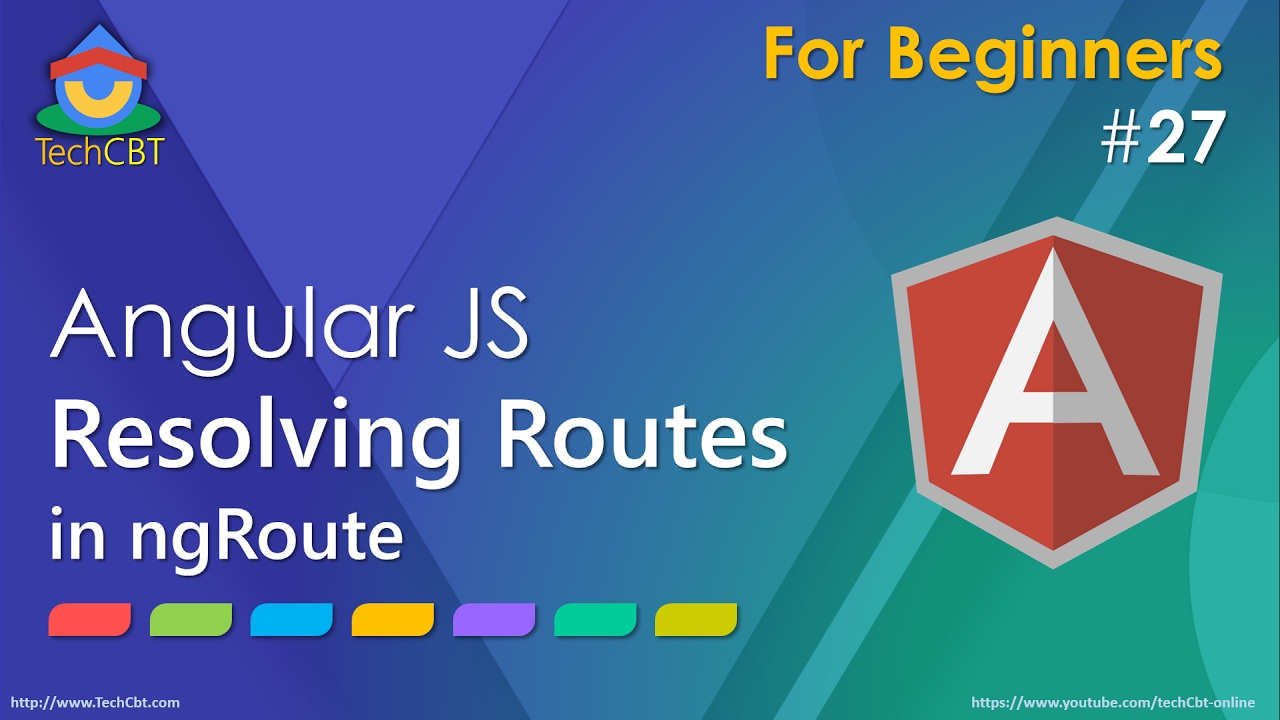 TechCBT

For Beginners
#27

Angular JS
Resolving Routes
in ngRoute

A

http://www.TechCbt.com

https://www.youtube.com/techCbt-online